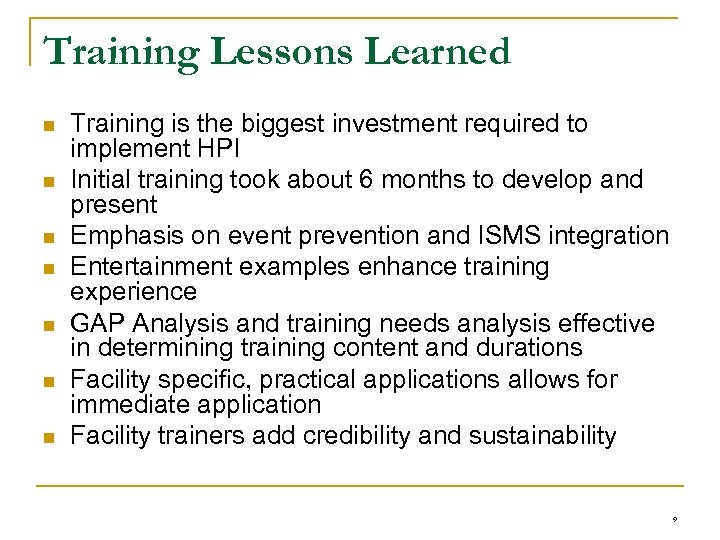 Training Lessons Learned

- Training is the biggest investment required to implement HPI
- Initial training took about 6 months to develop and present
- Emphasis on event prevention and ISMS integration
- Entertainment examples enhance training experience
- GAP Analysis and training needs analysis effective in determining training content and durations
- Facility specific, practical applications allows for immediate application
- Facility trainers add credibility and sustainability

9